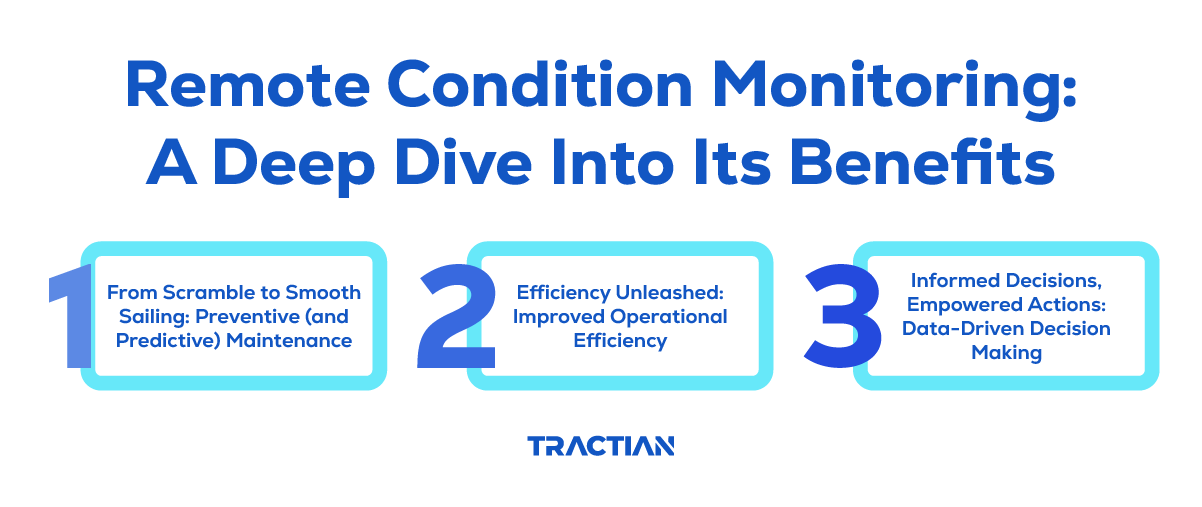 Remote Condition Monitoring: A Deep Dive Into Its Benefits

1 From Scramble to Smooth Sailing: Preventive (and Predictive) Maintenance

2 Efficiency Unleashed: Improved Operational Efficiency

3 Informed Decisions, Empowered Actions: Data-Driven Decision Making

TRACTIAN